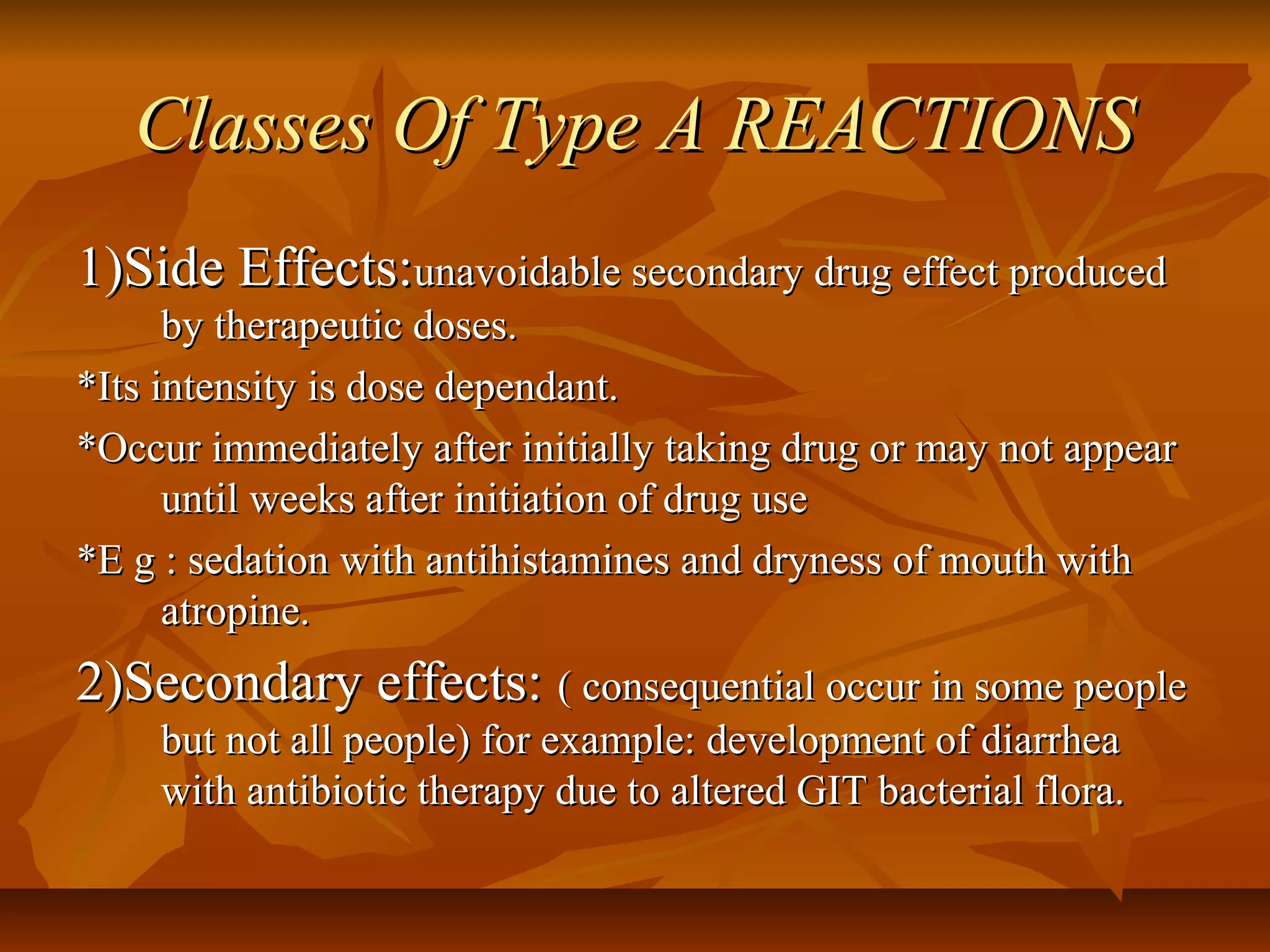 Classes Of Type A REACTIONS

1)Side Effects:unavoidable secondary drug effect produced by therapeutic doses.

*Its intensity is dose dependant.

*Occur immediately after initially taking drug or may not appear until weeks after initiation of drug use

*E g : sedation with antihistamines and dryness of mouth with atropine.

2)Secondary effects: ( consequential occur in some people but not all people) for example: development of diarrhea with antibiotic therapy due to altered GIT bacterial flora.